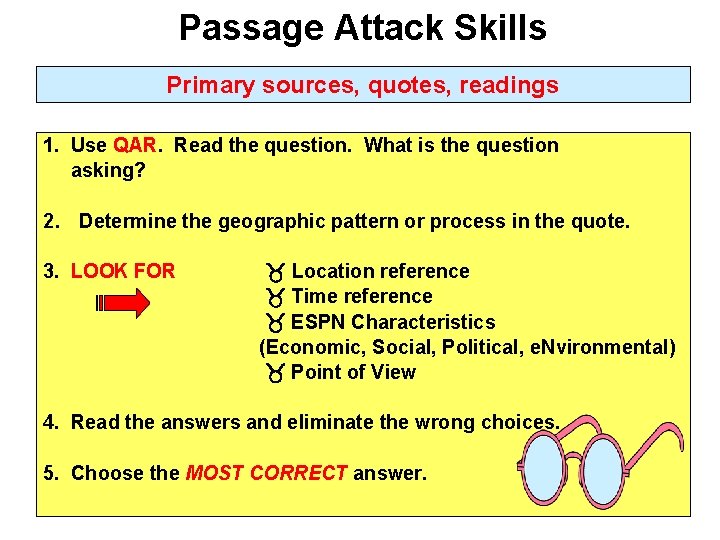 Passage Attack Skills

Primary sources, quotes, readings

1. Use QAR. Read the question. What is the question asking?

2. Determine the geographic pattern or process in the quote.

3. LOOK FOR

♉ Location reference
♉ Time reference
♉ ESPN Characteristics
(Economic, Social, Political, eNvironmental)
♉ Point of View

4. Read the answers and eliminate the wrong choices.

5. Choose the MOST CORRECT answer.